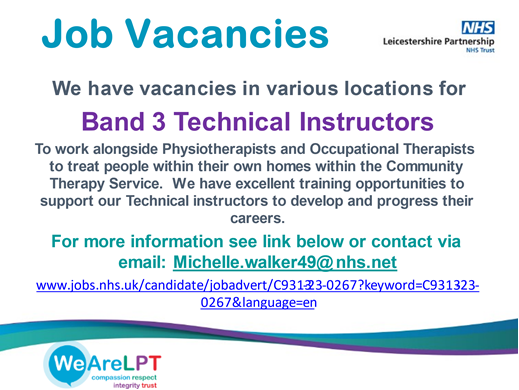 Job Vacancies

NHS
Leicestershire Partnership
NHS Trust

We have vacancies in various locations for

Band 3 Technical Instructors

To work alongside Physiotherapists and Occupational Therapists to treat people within their own homes within the Community Therapy Service. We have excellent training opportunities to support our Technical instructors to develop and progress their careers.

For more information see link below or contact via email: Michelle.walker49@nhs.net

www.jobs.nhs.uk/candidate/jobadvert/C931323-0267?keyword=C931323-0267&language=en

WeAreLPT
compassion respect
integrity trust